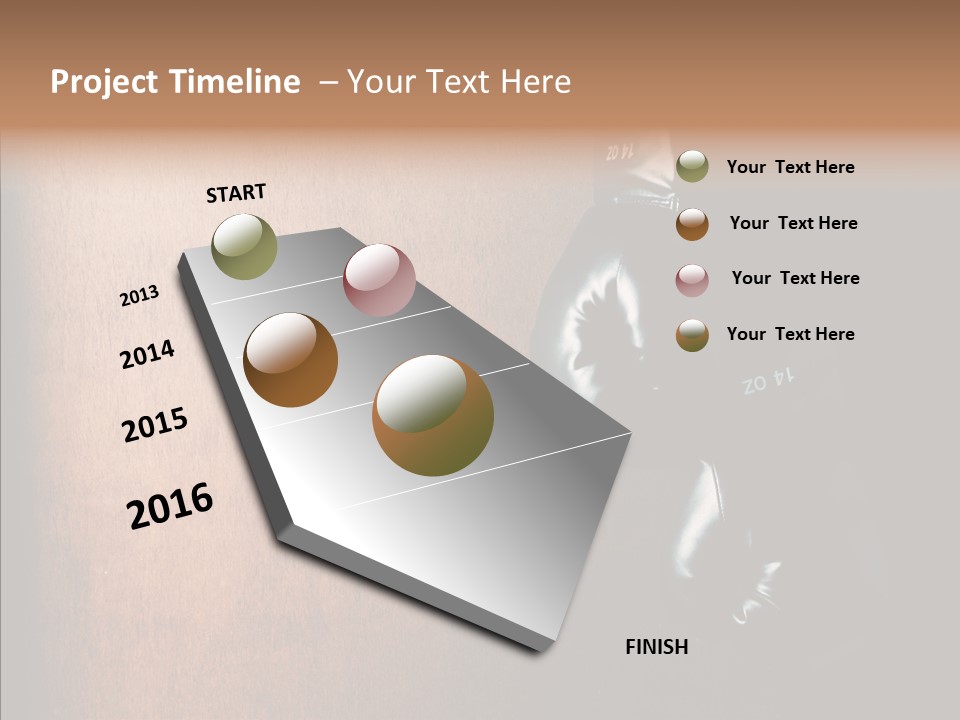 Project Timeline – Your Text Here

START

2013

2014

2015

2016

FINISH

Your Text Here

Your Text Here

Your Text Here

Your Text Here

14 OZ

14 OZ